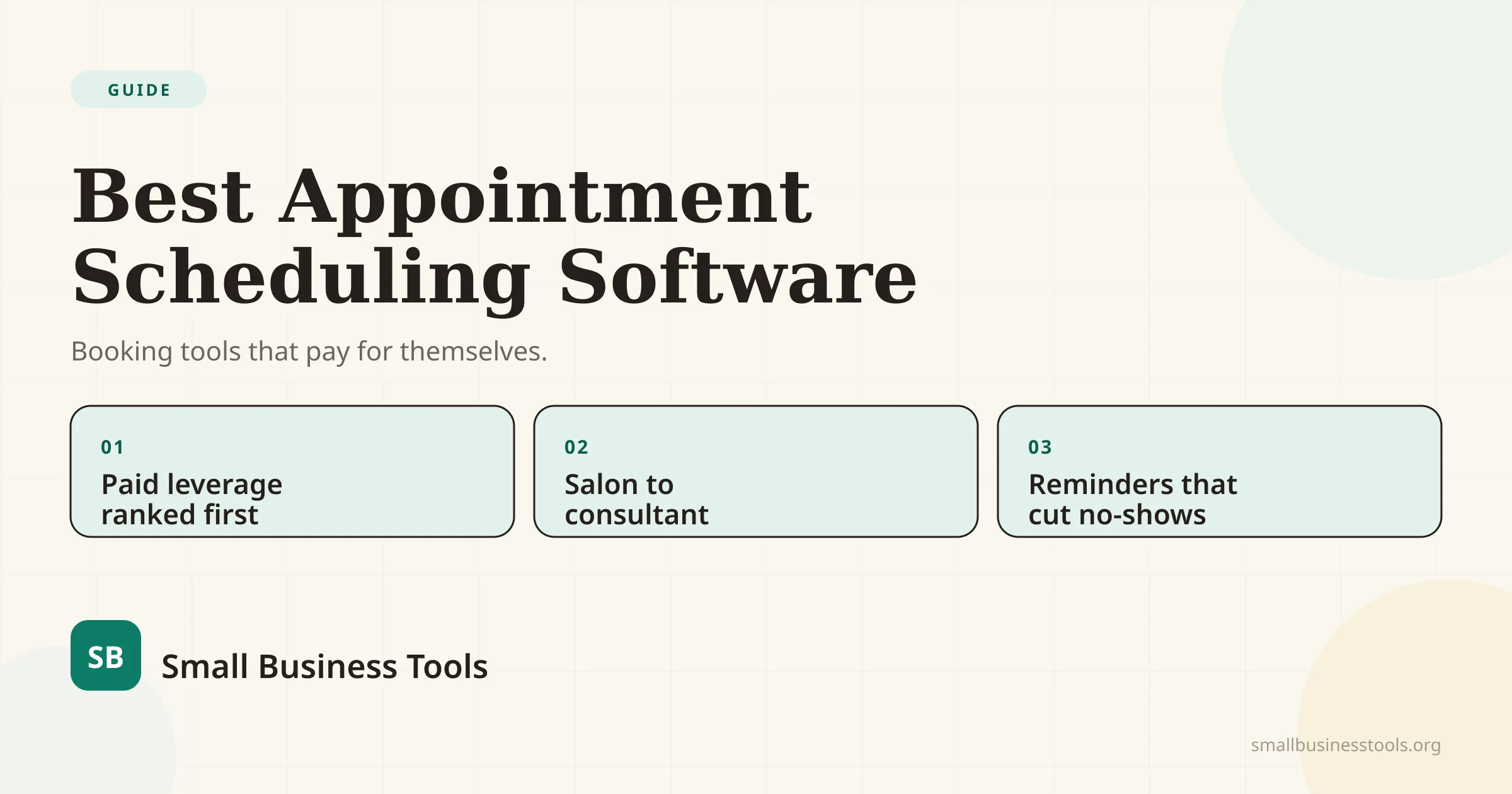 GUIDE

Best Appointment Scheduling Software

Booking tools that pay for themselves.

01
Paid leverage ranked first

02
Salon to consultant

03
Reminders that cut no-shows

SB
Small Business Tools

smallbusinesstools.org